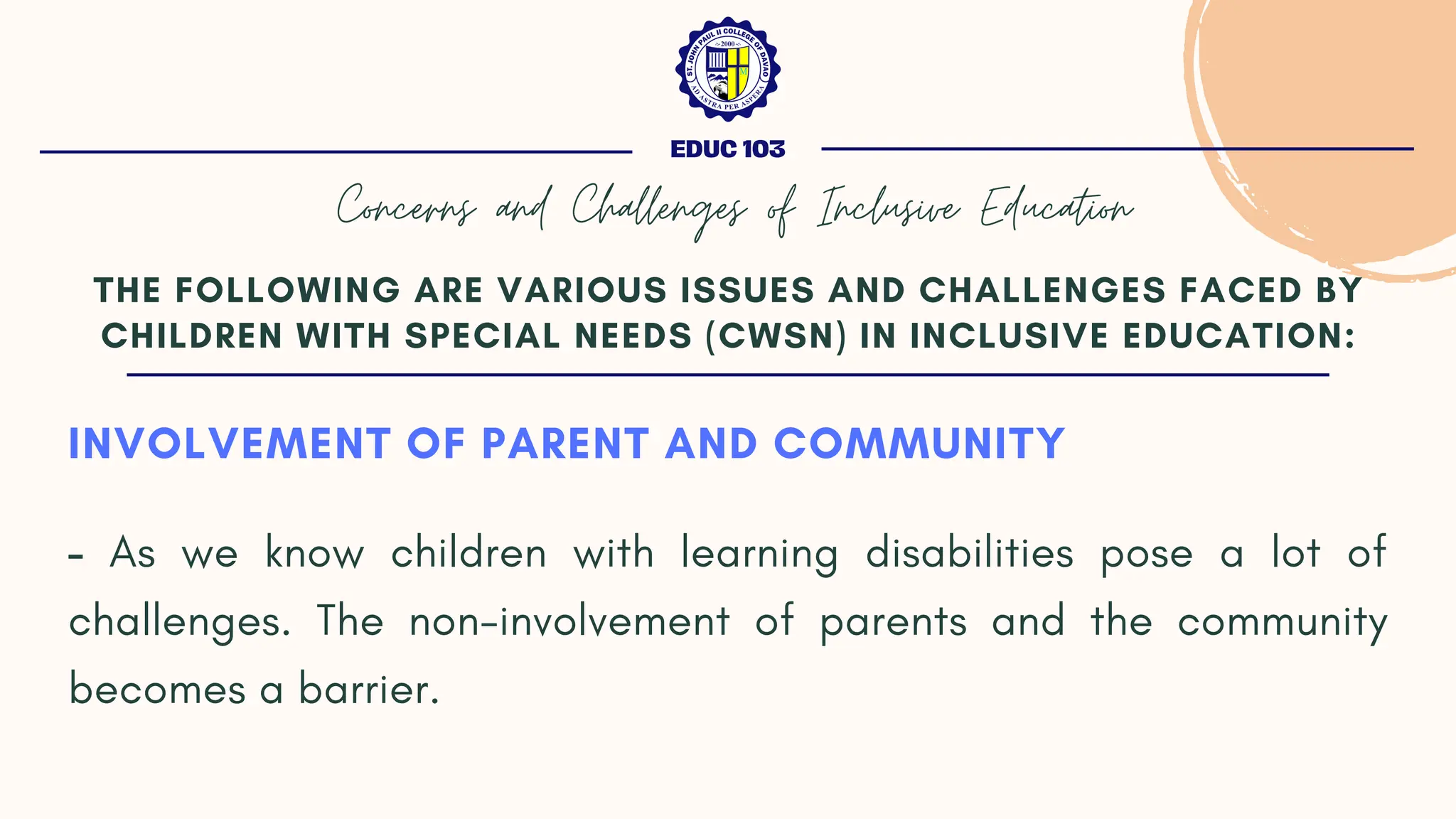 ST. JOHN PAUL II COLLEGE OF DAVAO
2000
AD ASTRA PER ASPERA

EDUC 103

Concerns and Challenges of Inclusive Education

THE FOLLOWING ARE VARIOUS ISSUES AND CHALLENGES FACED BY CHILDREN WITH SPECIAL NEEDS (CWSN) IN INCLUSIVE EDUCATION:

INVOLVEMENT OF PARENT AND COMMUNITY

- As we know children with learning disabilities pose a lot of challenges. The non-involvement of parents and the community becomes a barrier.